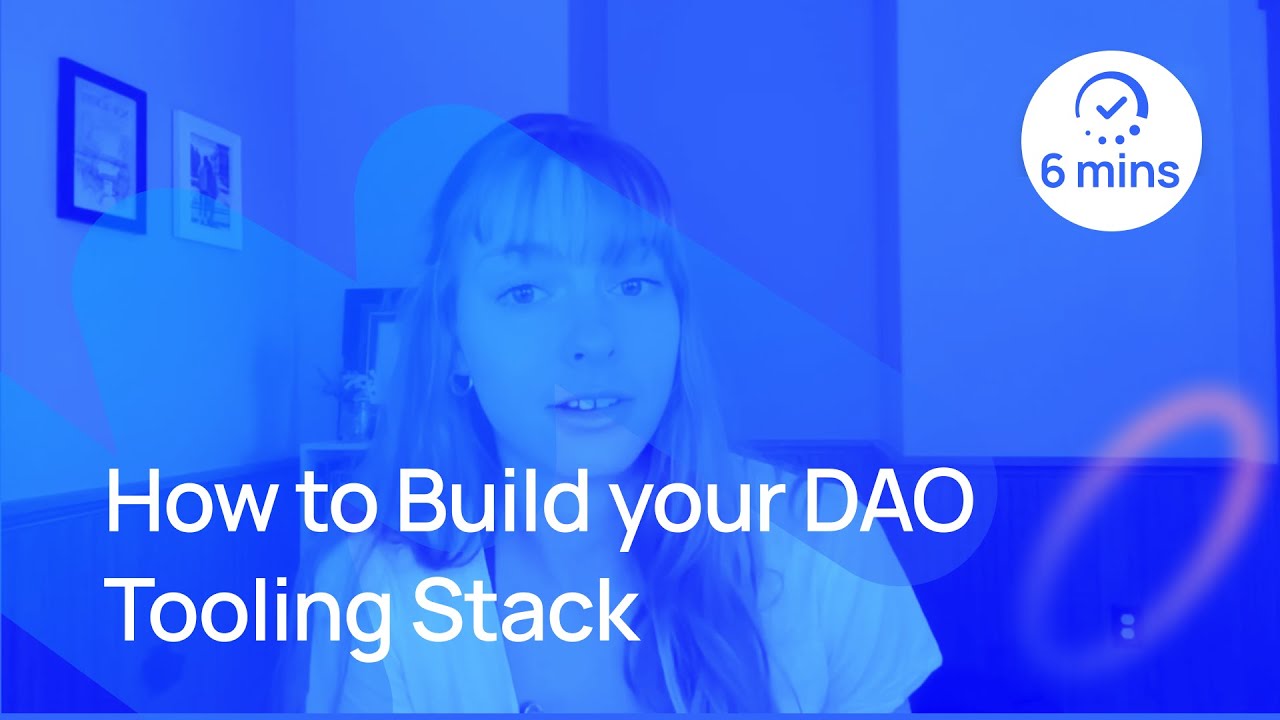 6 mins

How to Build your DAO Tooling Stack